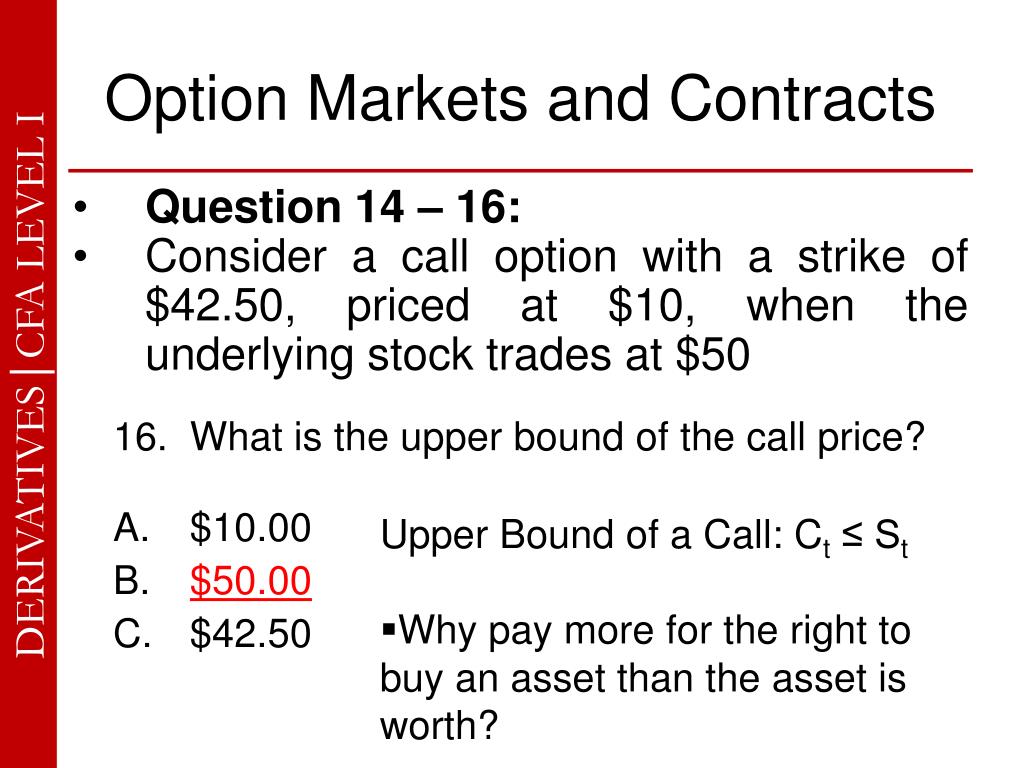 DERIVATIVES | CFA LEVEL I

Option Markets and Contracts

• Question 14 – 16:
• Consider a call option with a strike of \$42.50, priced at \$10, when the underlying stock trades at \$50

16. What is the upper bound of the call price?

A. \$10.00
B. \$50.00
C. \$42.50

Upper Bound of a Call: $C_t \leq S_t$

▪Why pay more for the right to buy an asset than the asset is worth?